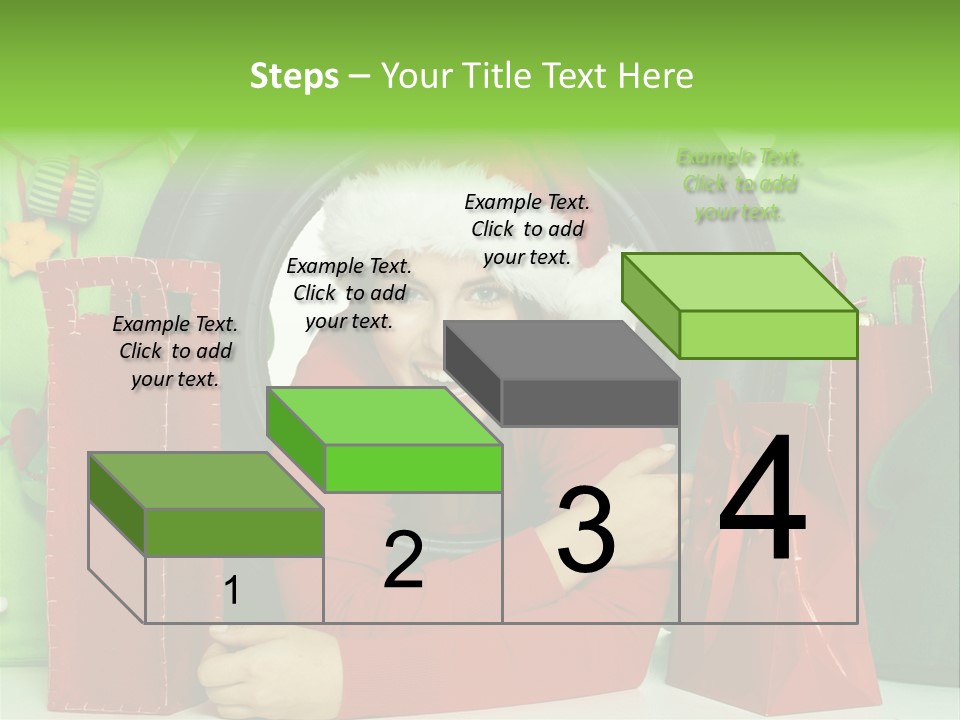 Steps – Your Title Text Here

Example Text. Click to add your text.

Example Text. Click to add your text.

Example Text. Click to add your text.

Example Text. Click to add your text.

1

2

3

4